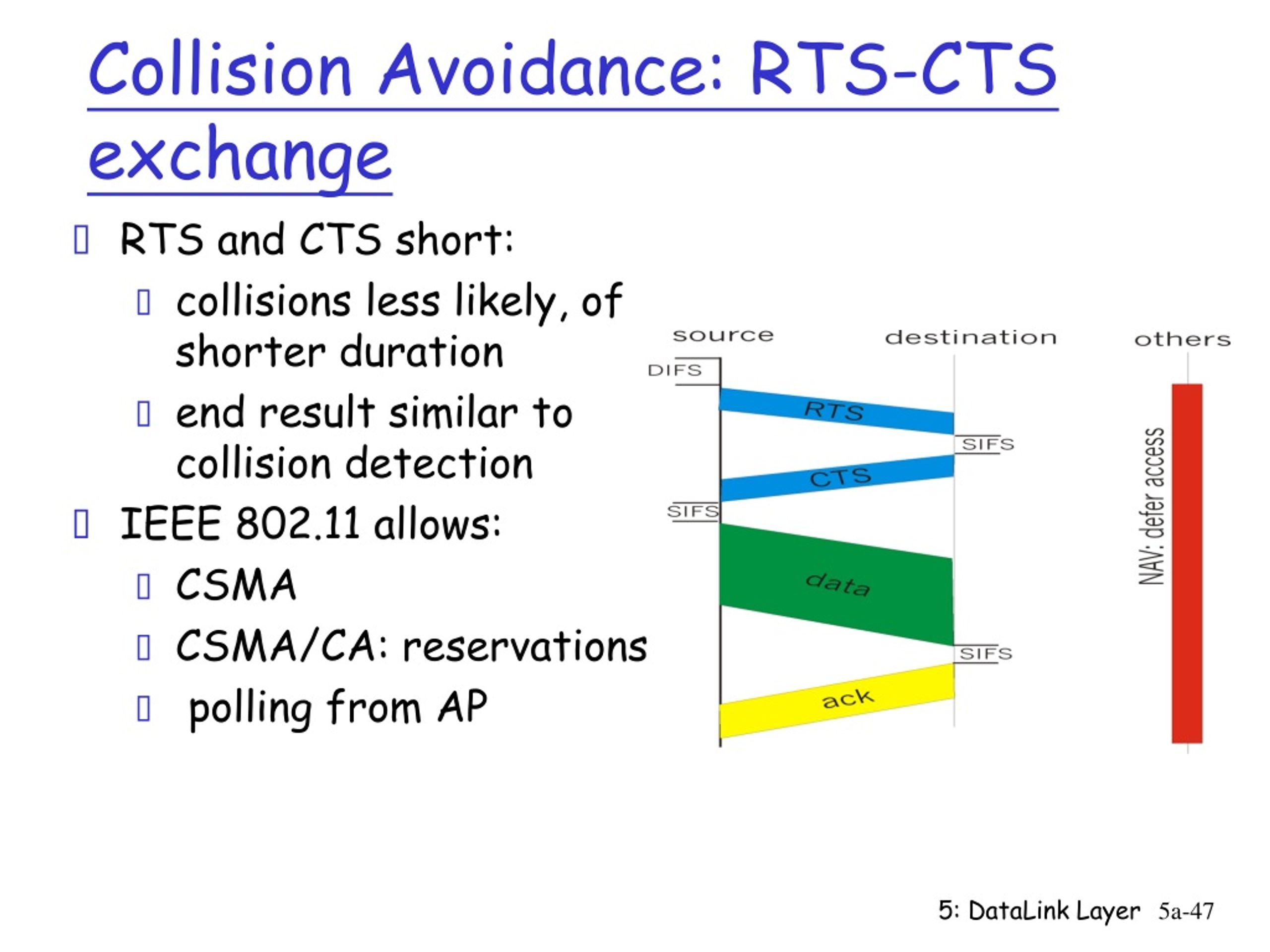 Collision Avoidance: RTS-CTS exchange

▯ RTS and CTS short:
▯ collisions less likely, of shorter duration
▯ end result similar to collision detection
▯ IEEE 802.11 allows:
▯ CSMA
▯ CSMA/CA: reservations
▯ polling from AP

source
destination
others
DIFS
RTS
SIFS
CTS
SIFS
data
SIFS
ack
NAV: defer access

5: DataLink Layer 5a-47